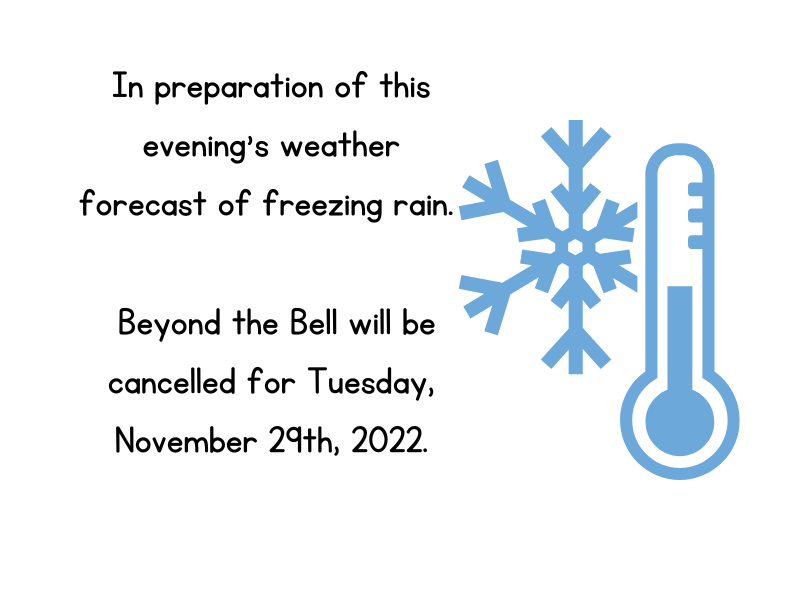 In preparation of this evening's weather forecast of freezing rain.

Beyond the Bell will be cancelled for Tuesday, November 29th, 2022.